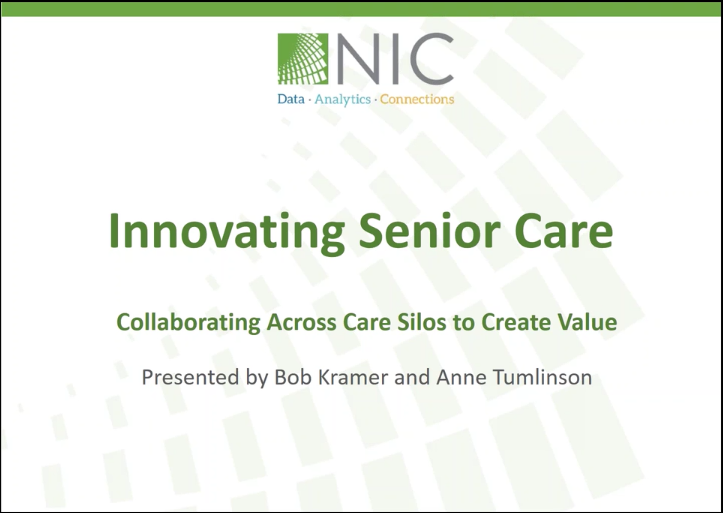 NIC
Data · Analytics · Connections

Innovating Senior Care

Collaborating Across Care Silos to Create Value

Presented by Bob Kramer and Anne Tumlinson